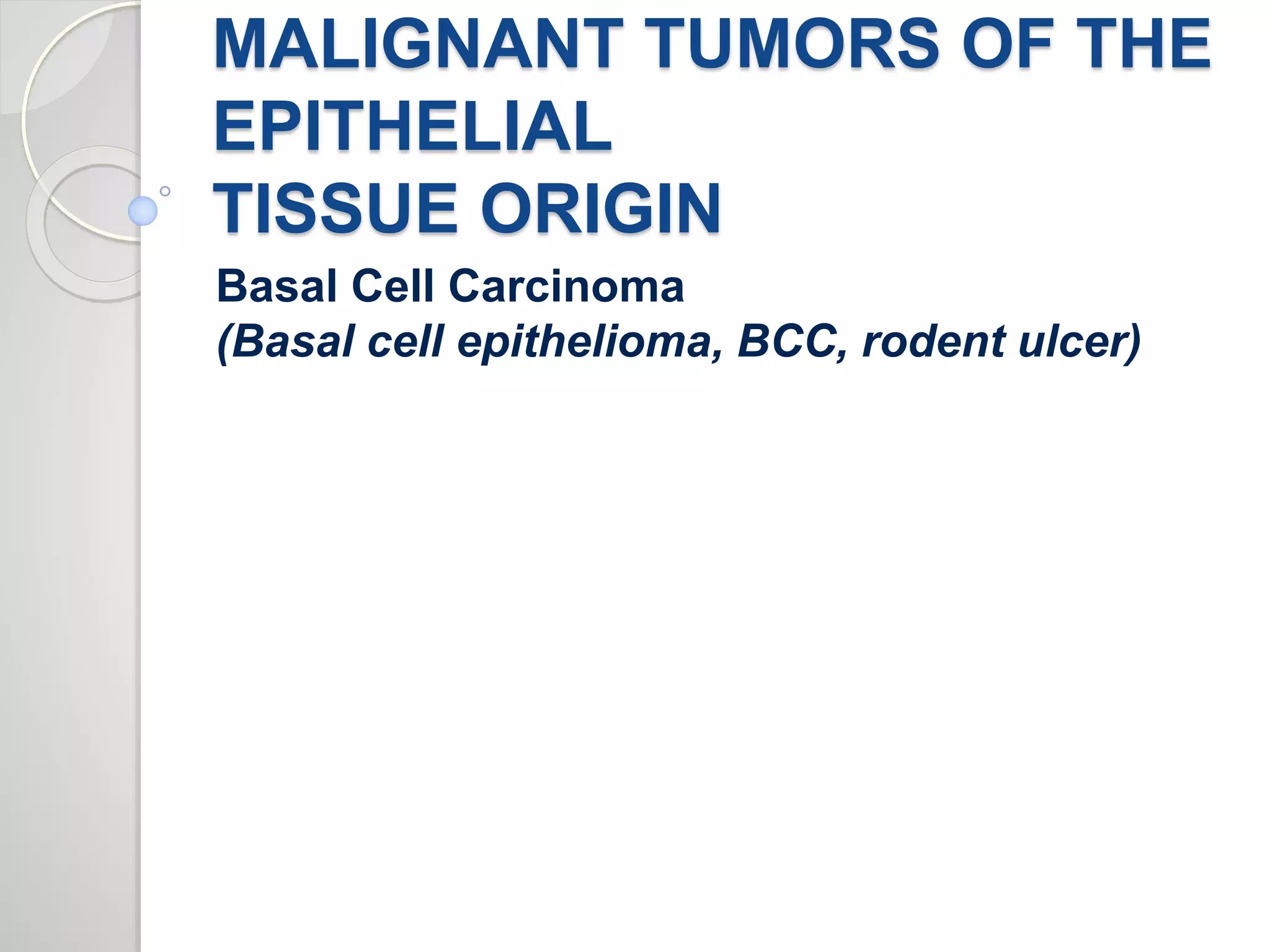 MALIGNANT TUMORS OF THE EPITHELIAL
TISSUE ORIGIN

Basal Cell Carcinoma
(Basal cell epithelioma, BCC, rodent ulcer)